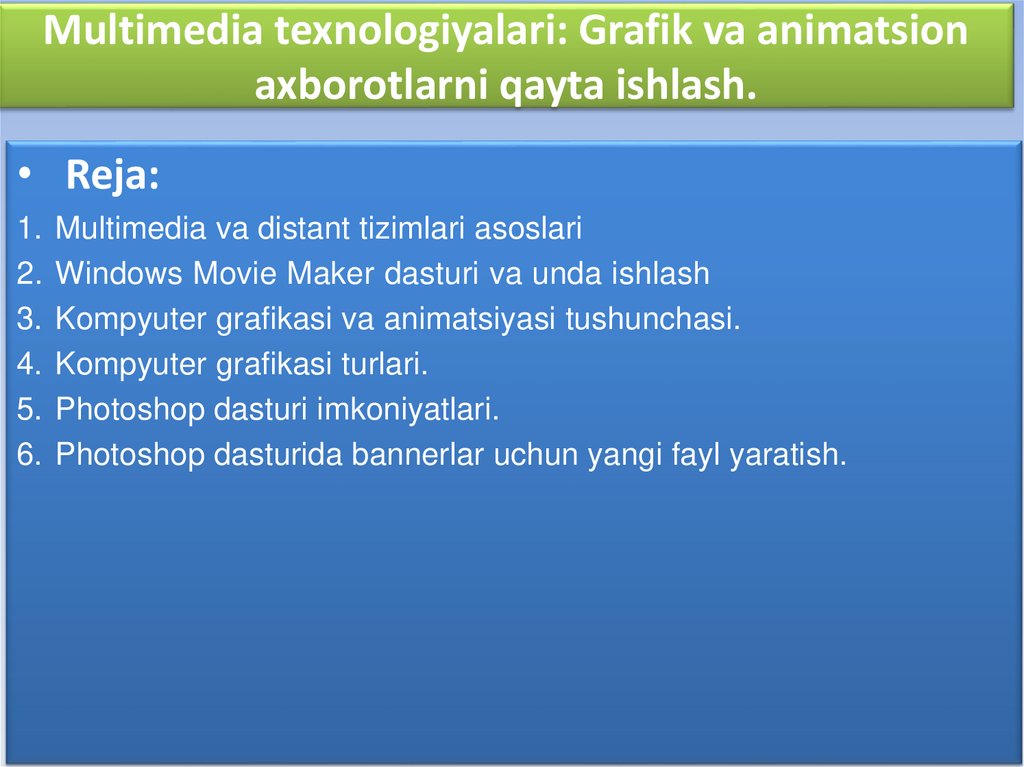 Multimedia texnologiyalari: Grafik va animatsion axborotlarni qayta ishlash.

• Reja:

1. Multimedia va distant tizimlari asoslari
2. Windows Movie Maker dasturi va unda ishlash
3. Kompyuter grafikasi va animatsiyasi tushunchasi.
4. Kompyuter grafikasi turlari.
5. Photoshop dasturi imkoniyatlari.
6. Photoshop dasturida bannerlar uchun yangi fayl yaratish.